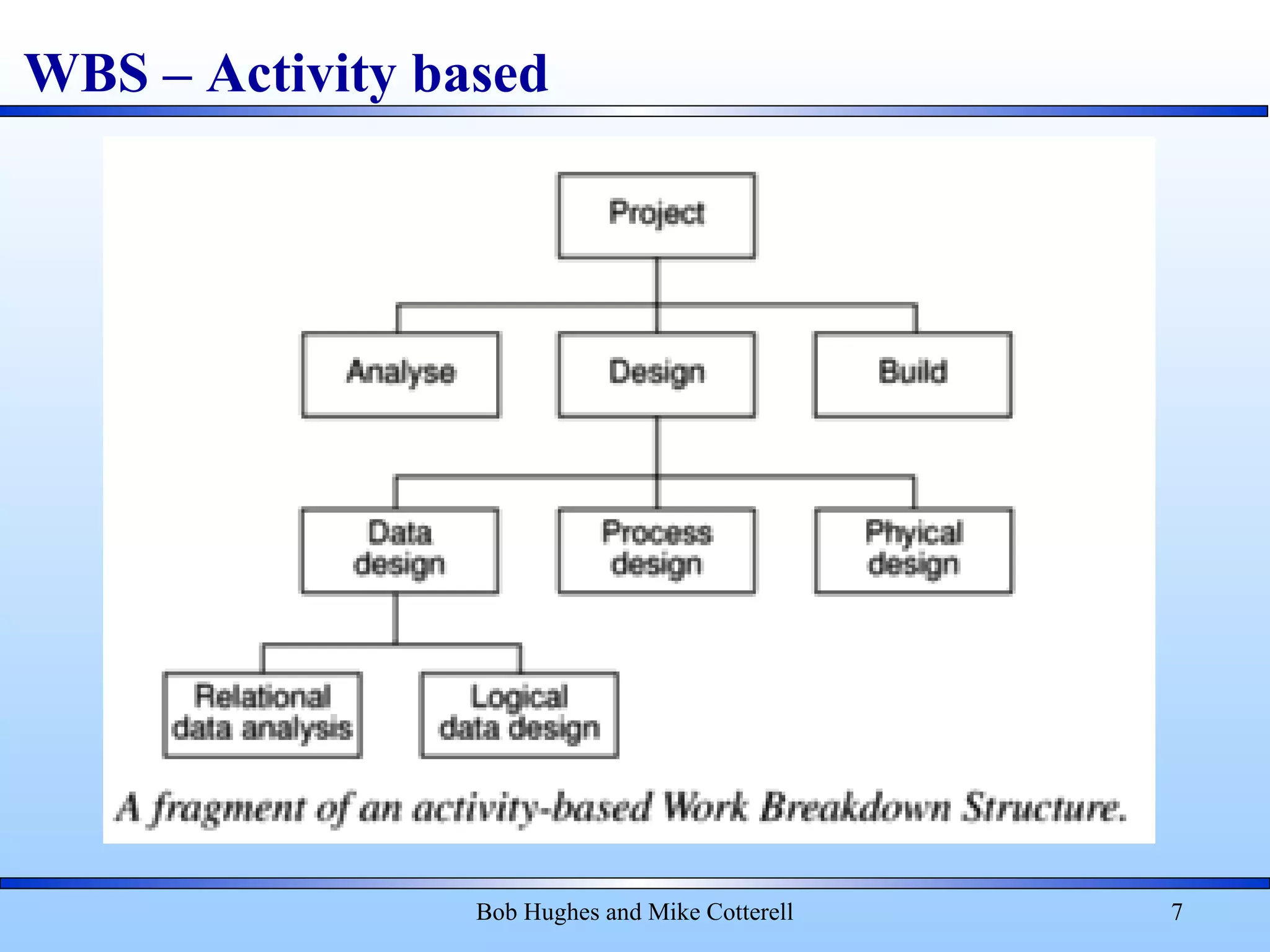 WBS – Activity based

Project

Analyse

Design

Build

Data design

Process design

Phyical design

Relational data analysis

Logical data design

A fragment of an activity-based Work Breakdown Structure.

Bob Hughes and Mike Cotterell

7